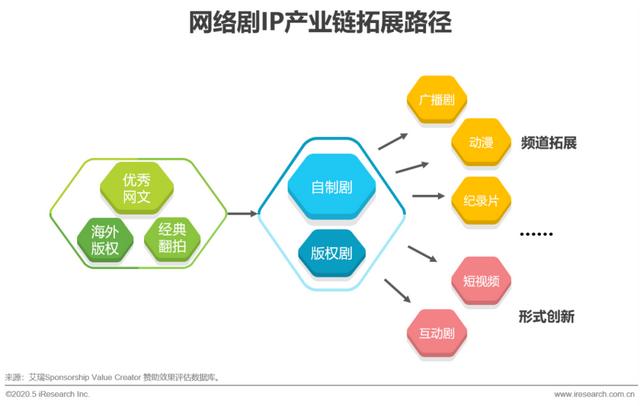 网络剧IP产业链拓展路径

优秀网文

海外版权

经典翻拍

自制剧

版权剧

广播剧

动漫

频道拓展

纪录片

……

短视频

形式创新

互动剧

来源：艾瑞Sponsorship Value Creator 赞助效果评估数据库。

©2020.5 iResearch Inc.

www.iresearch.com.cn